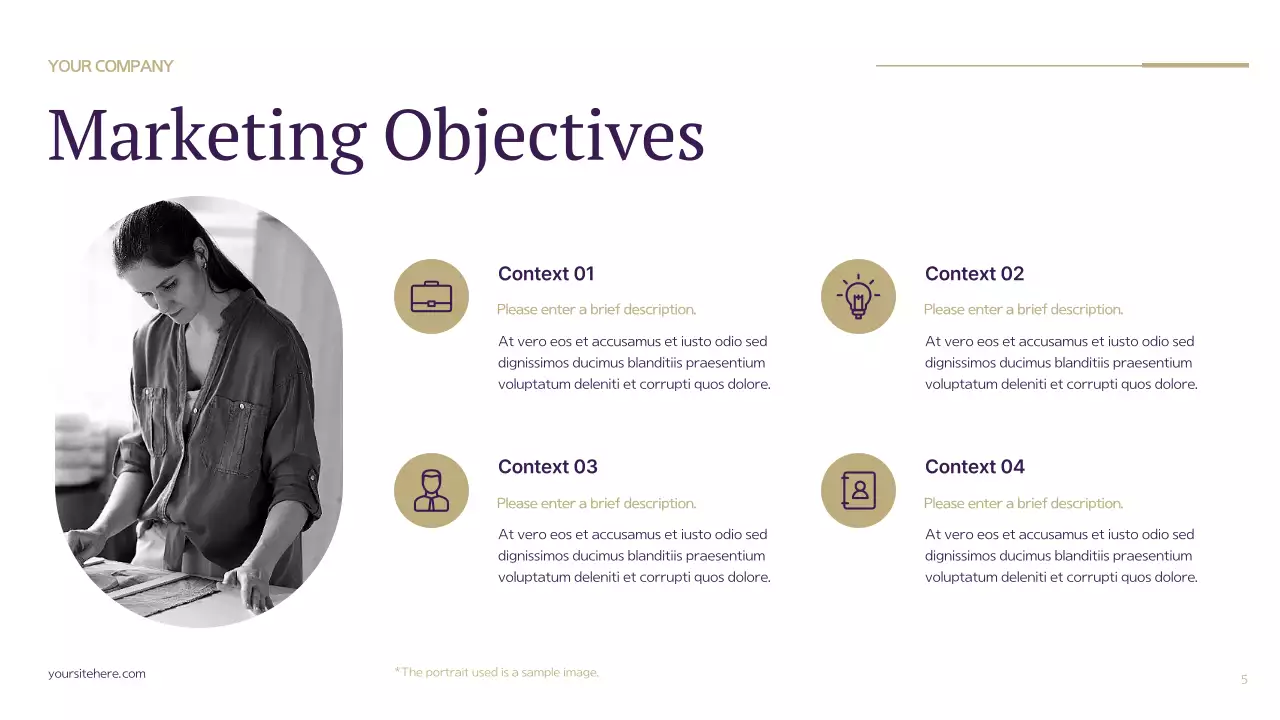 YOUR COMPANY

Marketing Objectives

Context 01

Please enter a brief description.

At vero eos et accusamus et iusto odio sed dignissimos ducimus blanditiis praesentium voluptatum deleniti et corrupti quos dolore.

Context 02

Please enter a brief description.

At vero eos et accusamus et iusto odio sed dignissimos ducimus blanditiis praesentium voluptatum deleniti et corrupti quos dolore.

Context 03

Please enter a brief description.

At vero eos et accusamus et iusto odio sed dignissimos ducimus blanditiis praesentium voluptatum deleniti et corrupti quos dolore.

Context 04

Please enter a brief description.

At vero eos et accusamus et iusto odio sed dignissimos ducimus blanditiis praesentium voluptatum deleniti et corrupti quos dolore.

yoursitehere.com

*The portrait used is a sample image.

5